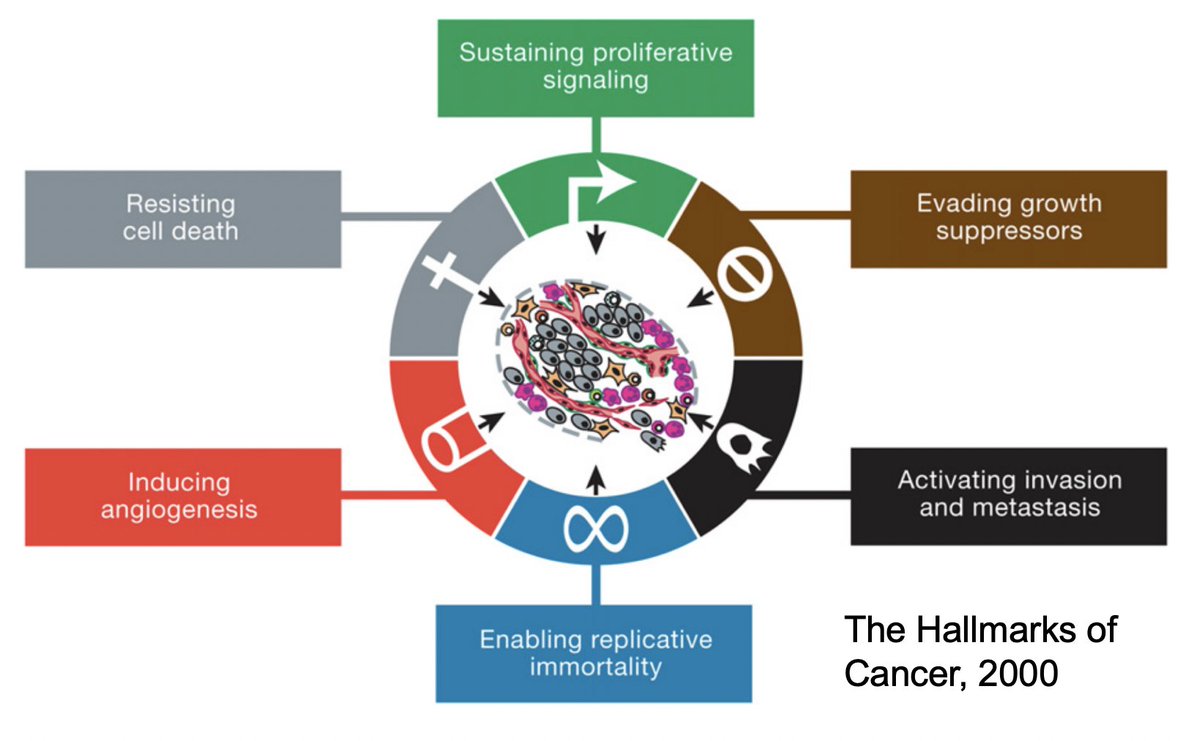 Sustaining proliferative signaling

Resisting cell death

Evading growth suppressors

Inducing angiogenesis

Activating invasion and metastasis

Enabling replicative immortality

The Hallmarks of Cancer, 2000